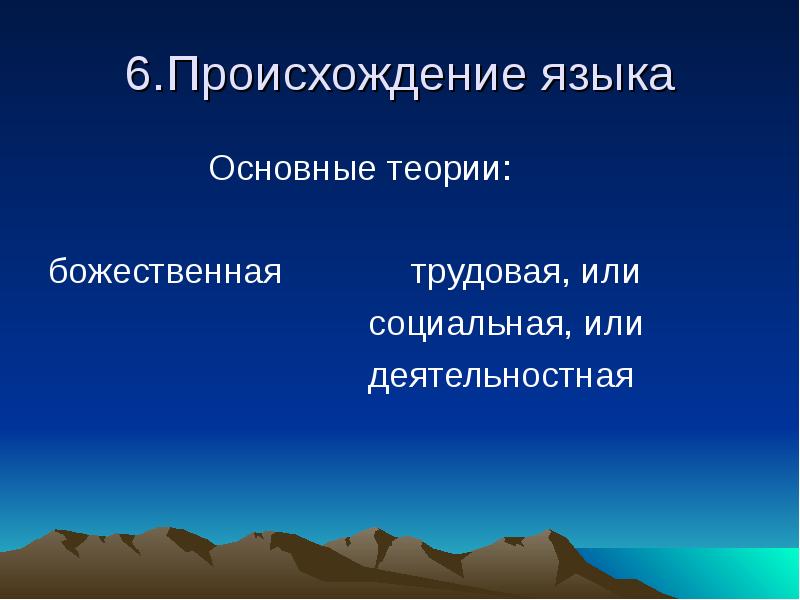 6.Происхождение языка

Основные теории:

божественная

трудовая, или социальная, или деятельностная